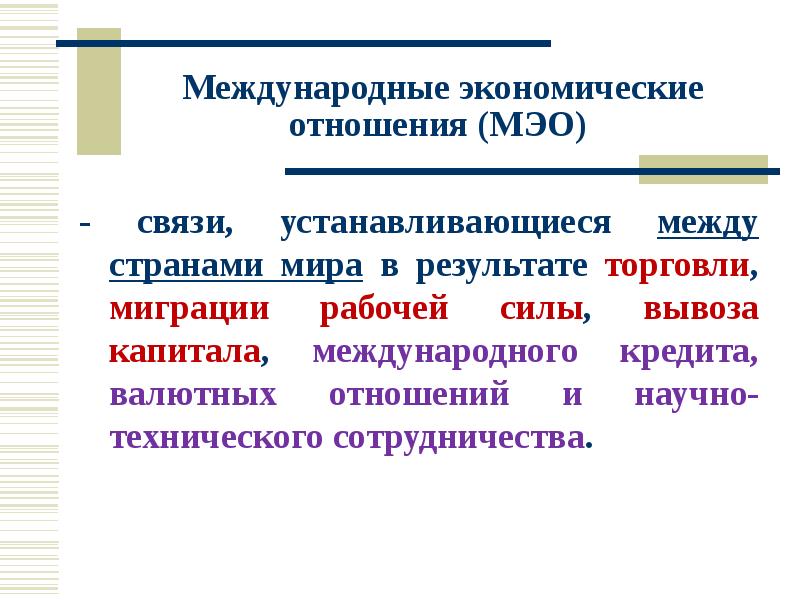 Международные экономические отношения (МЭО)

- связи, устанавливающиеся между странами мира в результате торговли, миграции рабочей силы, вывоза капитала, международного кредита, валютных отношений и научно-технического сотрудничества.